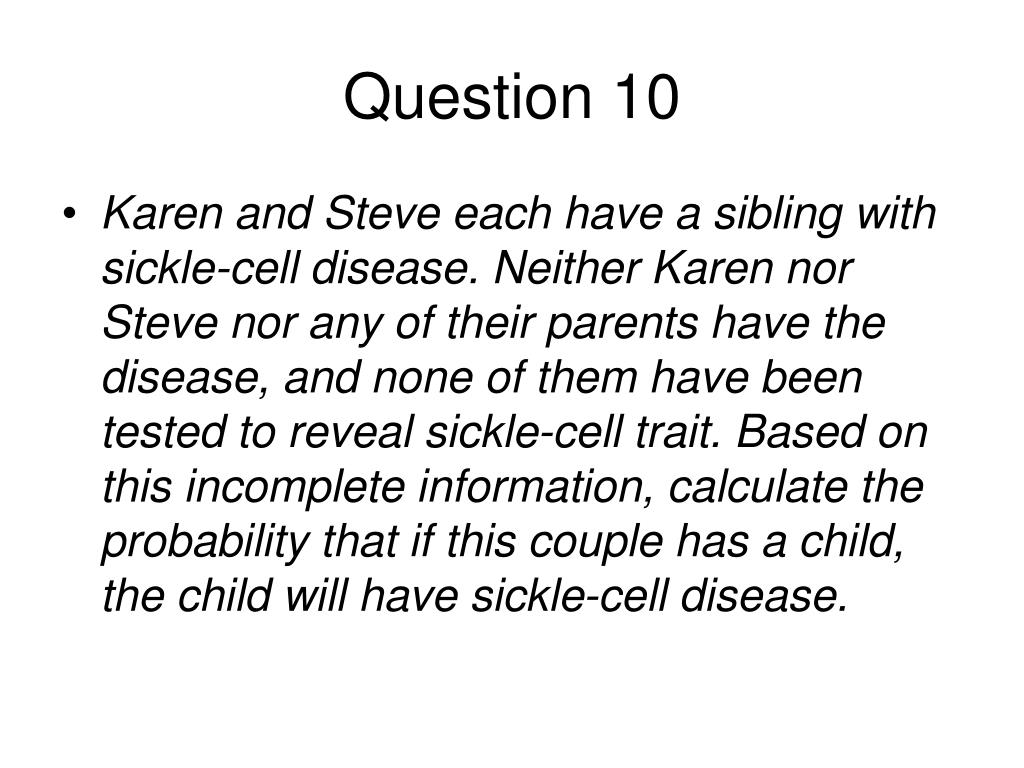 Question 10

• Karen and Steve each have a sibling with sickle-cell disease. Neither Karen nor Steve nor any of their parents have the disease, and none of them have been tested to reveal sickle-cell trait. Based on this incomplete information, calculate the probability that if this couple has a child, the child will have sickle-cell disease.